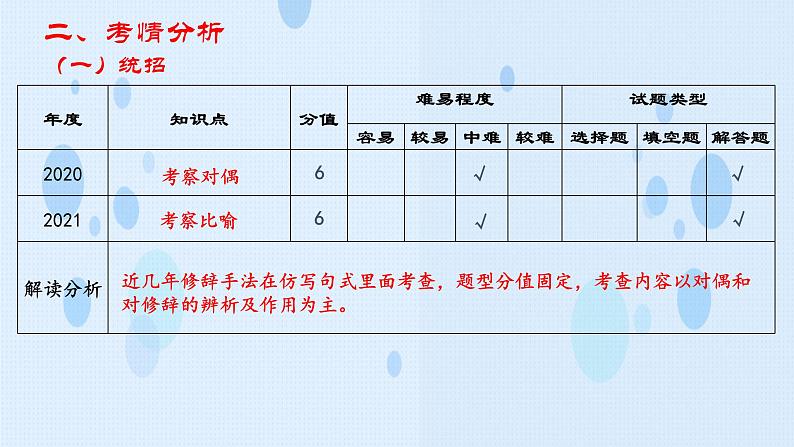 二、考情分析

（一）统招

| 年度 | 知识点 | 分值 | 难易程度 | | | | 试题类型 | | |
|---|---|---|---|---|---|---|---|---|---|
| | | | 容易 | 较易 | 中难 | 较难 | 选择题 | 填空题 | 解答题 |
| 2020 | 考察对偶 | 6 | | | √ | | | | √ |
| 2021 | 考察比喻 | 6 | | | √ | | | | √ |
| 解读分析 | 近几年修辞手法在仿写句式里面考查，题型分值固定，考查内容以对偶和对修辞的辨析及作用为主。 | | | | | | | | |